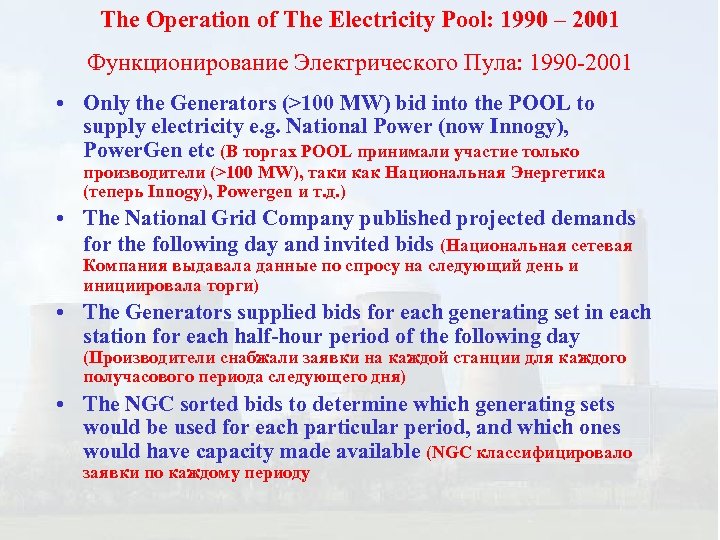 The Operation of The Electricity Pool: 1990 – 2001

Функционирование Электрического Пула: 1990-2001

• Only the Generators (>100 MW) bid into the POOL to supply electricity e.g. National Power (now Innogy), PowerGen etc (В торгах POOL принимали участие только производители (>100 MW), таки как Национальная Энергетика (теперь Innogy), Powergen и т.д.)

• The National Grid Company published projected demands for the following day and invited bids (Национальная сетевая Компания выдавала данные по спросу на следующий день и инициировала торги)

• The Generators supplied bids for each generating set in each station for each half-hour period of the following day (Производители снабжали заявки на каждой станции для каждого получасового периода следующего дня)

• The NGC sorted bids to determine which generating sets would be used for each particular period, and which ones would have capacity made available (NGC классифицировало заявки по каждому периоду